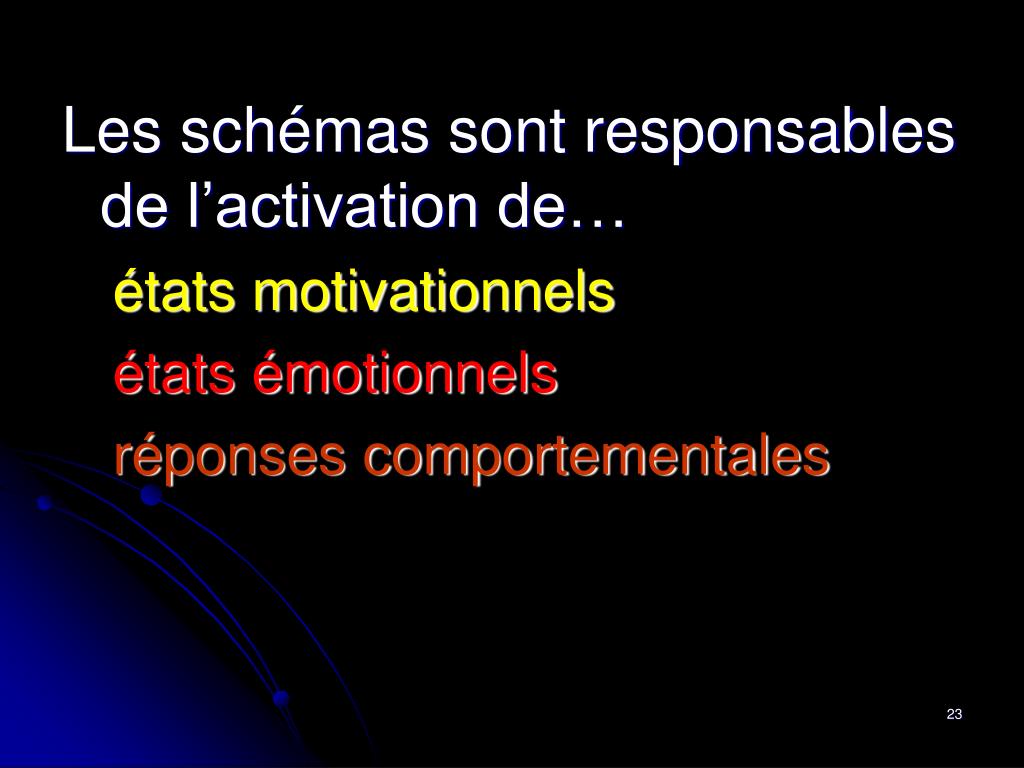 Les schémas sont responsables de l’activation de…

états motivationnels

états émotionnels

réponses comportementales

23